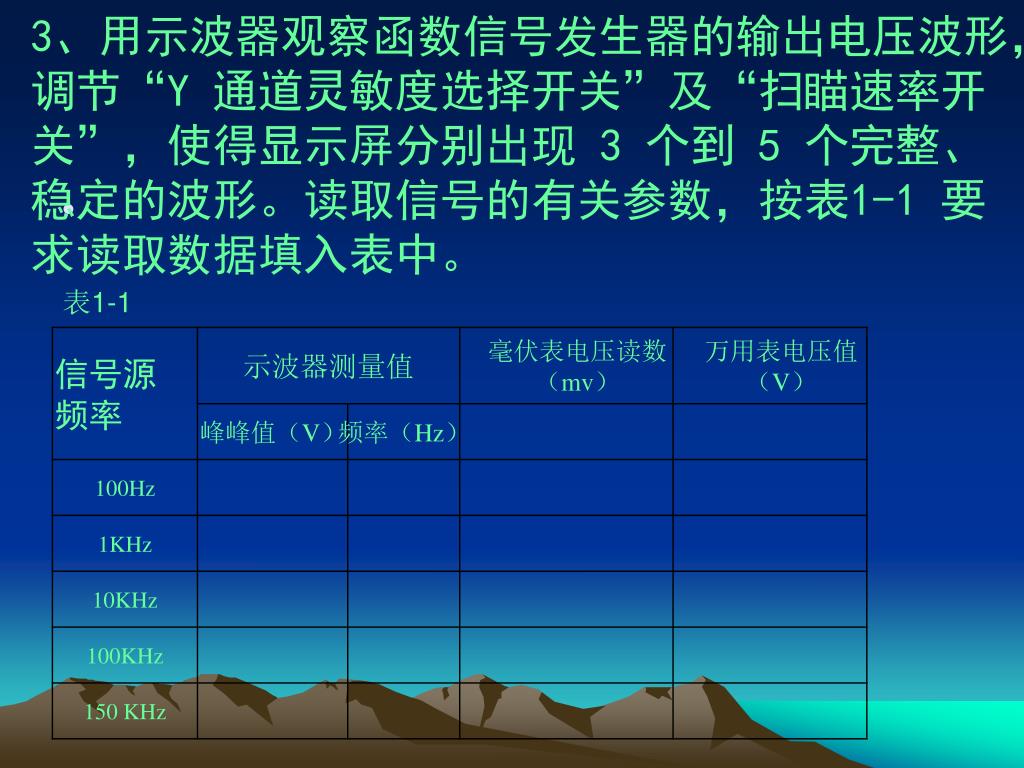 3、用示波器观察函数信号发生器的输出电压波形，调节“Y 通道灵敏度选择开关”及“扫瞄速率开关”，使得显示屏分别出现 3 个到 5 个完整、稳定的波形。读取信号的有关参数，按表1-1 要求读取数据填入表中。

表1-1

| 信号源频率 | 示波器测量值 | | 毫伏表电压读数（mv） | 万用表电压值（V） |
|---|---|---|---|---|
| | 峰峰值（V） | 频率（Hz） | | |
| 100Hz | | | | |
| 1KHz | | | | |
| 10KHz | | | | |
| 100KHz | | | | |
| 150 KHz | | | | |